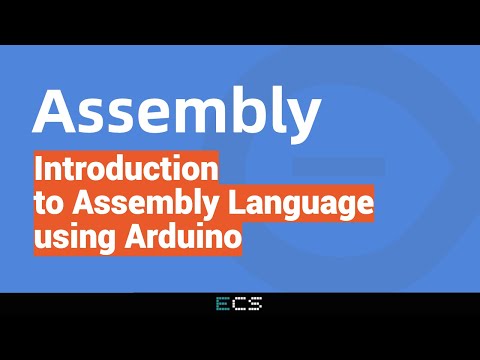 Assembly

Introduction to Assembly Language using Arduino

ECS